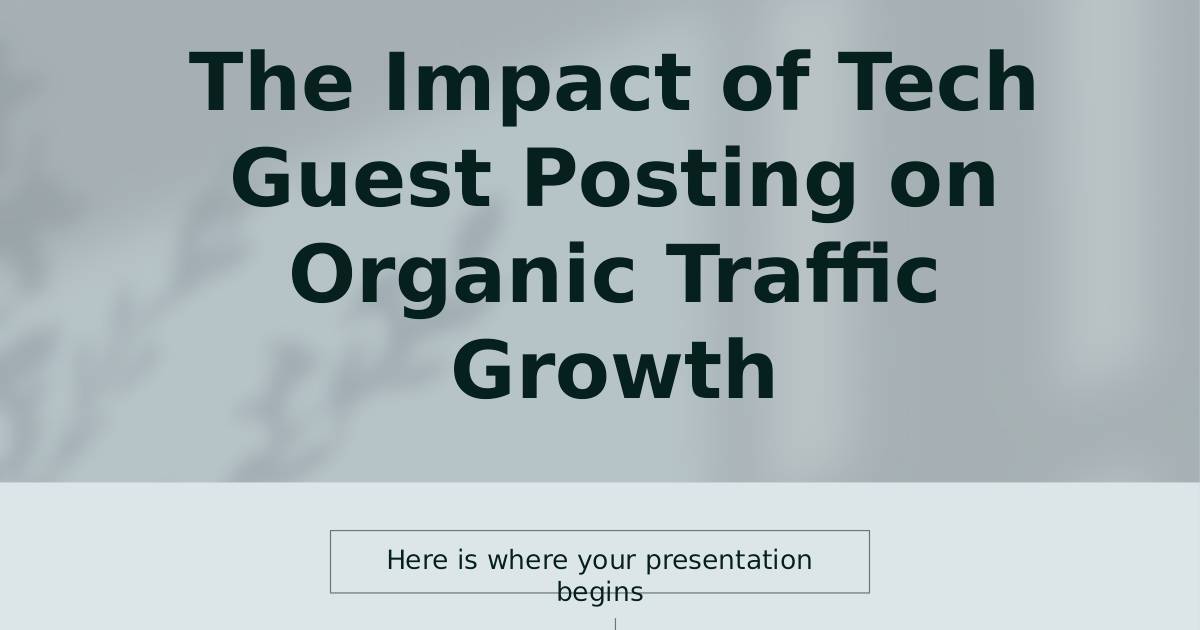 The Impact of Tech Guest Posting on Organic Traffic Growth

Here is where your presentation begins